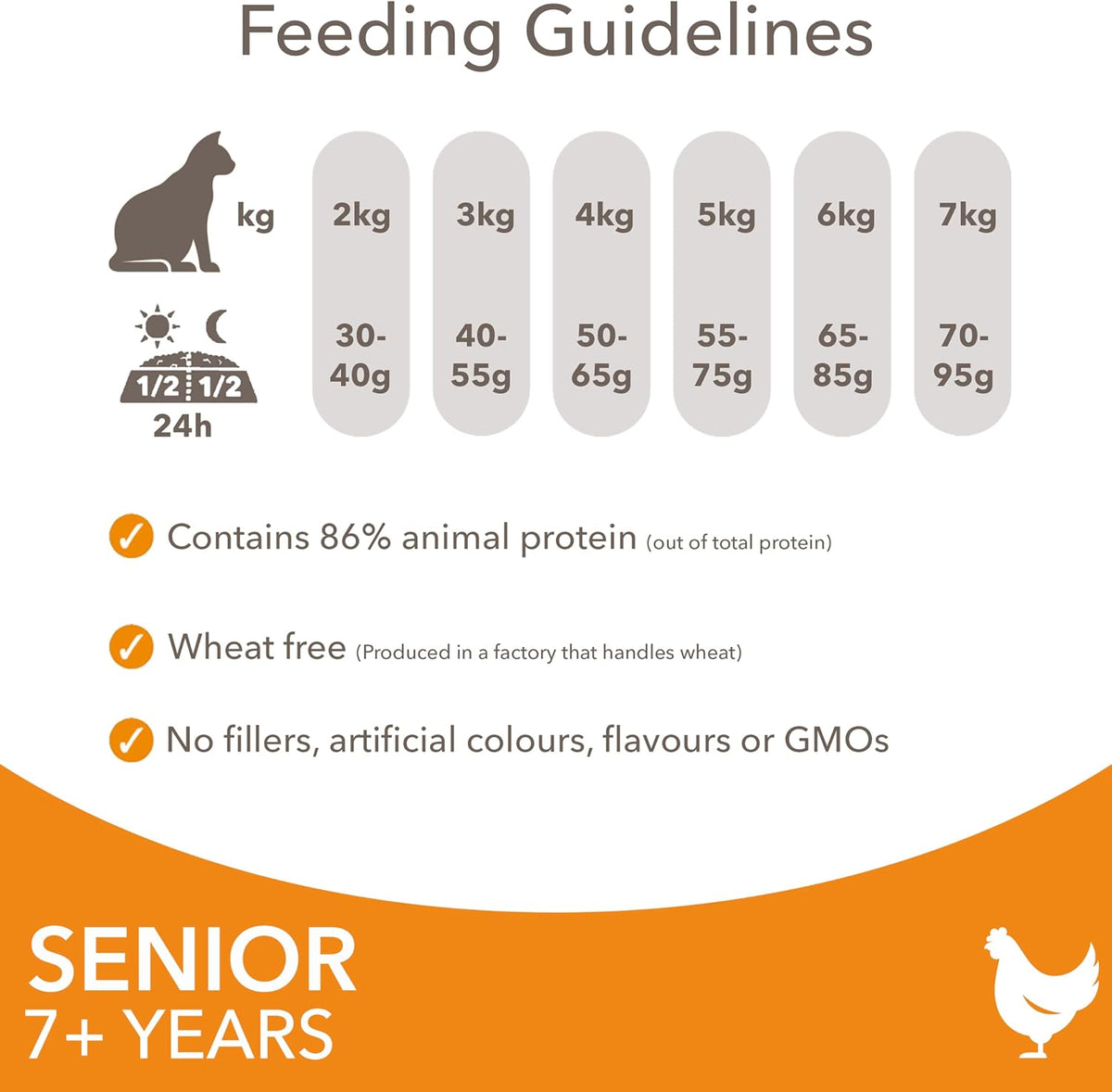 Feeding Guidelines

| kg | 2kg | 3kg | 4kg | 5kg | 6kg | 7kg |
|---|---|---|---|---|---|---|
| 1/2 1/2 24h | 30-40g | 40-55g | 50-65g | 55-75g | 65-85g | 70-95g |

Contains 86% animal protein (out of total protein)

Wheat free (Produced in a factory that handles wheat)

No fillers, artificial colours, flavours or GMOs

SENIOR
7+ YEARS